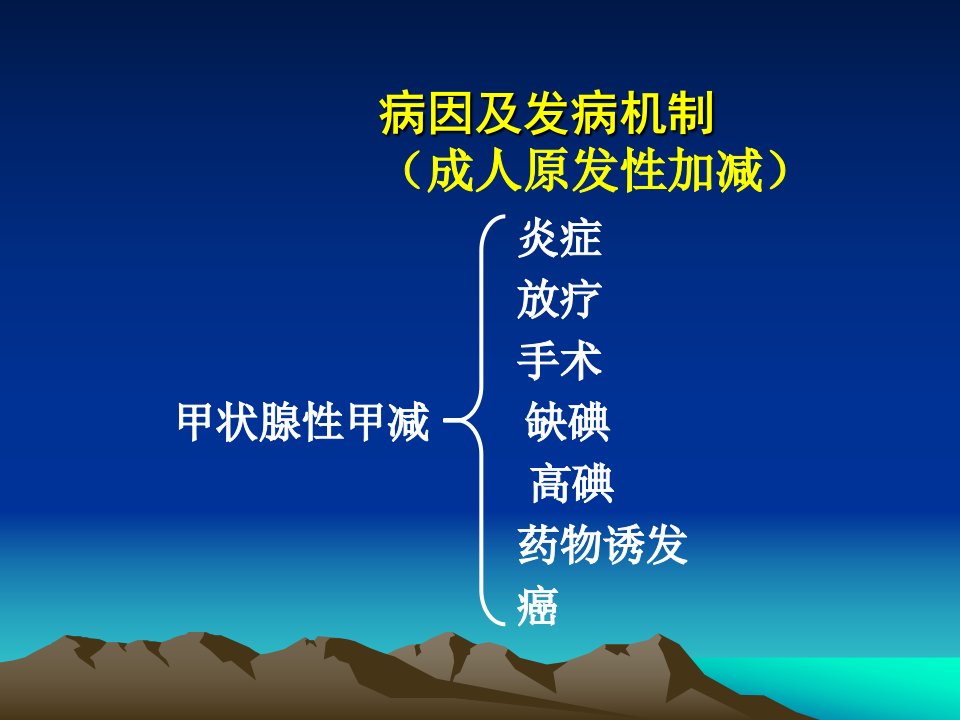 病因及发病机制
（成人原发性加减）

甲状腺性甲减

炎症
放疗
手术
缺碘
高碘
药物诱发
癌